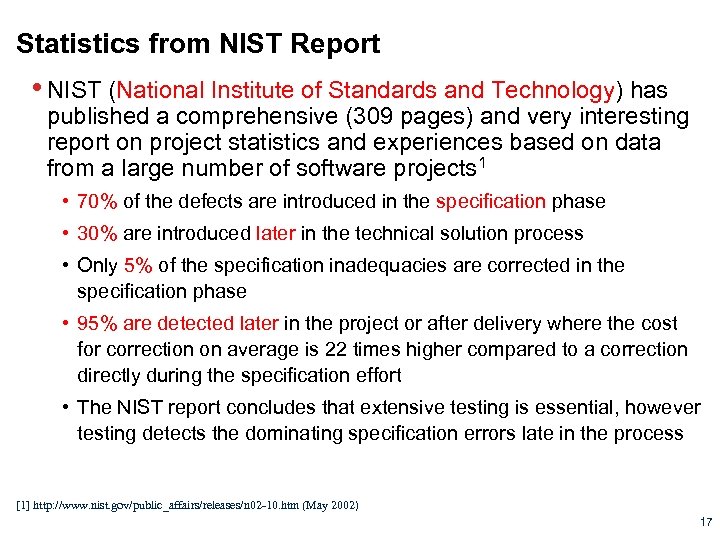 Statistics from NIST Report

• NIST (National Institute of Standards and Technology) has published a comprehensive (309 pages) and very interesting report on project statistics and experiences based on data from a large number of software projects$^1$

• 70% of the defects are introduced in the specification phase

• 30% are introduced later in the technical solution process

• Only 5% of the specification inadequacies are corrected in the specification phase

• 95% are detected later in the project or after delivery where the cost for correction on average is 22 times higher compared to a correction directly during the specification effort

• The NIST report concludes that extensive testing is essential, however testing detects the dominating specification errors late in the process

[1] http://www.nist.gov/public_affairs/releases/n02-10.htm (May 2002)

17